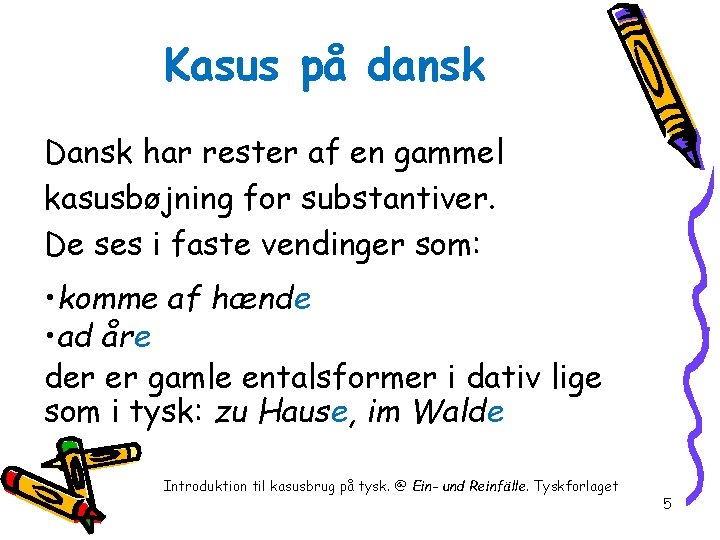 Kasus på dansk

Dansk har rester af en gammel kasusbøjning for substantiver. De ses i faste vendinger som:

•komme af hænde
•ad åre
der er gamle entalsformer i dativ lige som i tysk: zu Hause, im Walde

Introduktion til kasusbrug på tysk. @ Ein- und Reinfälle. Tyskforlaget

5